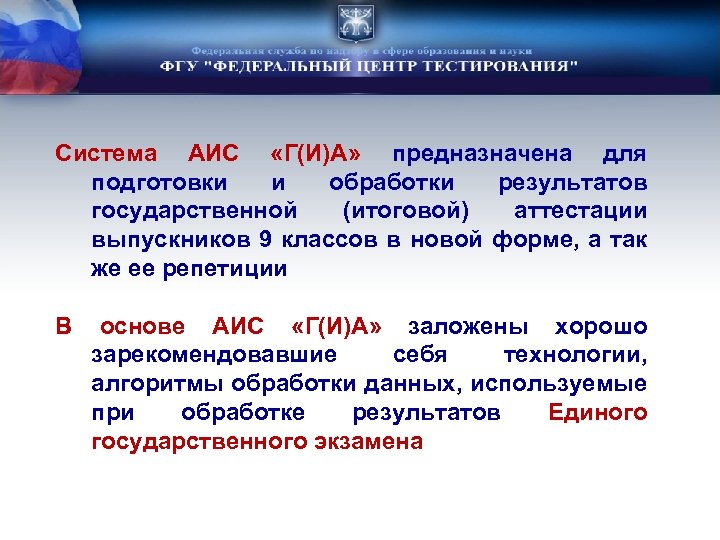 Федеральная служба по надзору в сфере образования и науки
ФГУ "ФЕДЕРАЛЬНЫЙ ЦЕНТР ТЕСТИРОВАНИЯ"

Система АИС «Г(И)А» предназначена для подготовки и обработки результатов государственной (итоговой) аттестации выпускников 9 классов в новой форме, а так же ее репетиции

В основе АИС «Г(И)А» заложены хорошо зарекомендовавшие себя технологии, алгоритмы обработки данных, используемые при обработке результатов Единого государственного экзамена